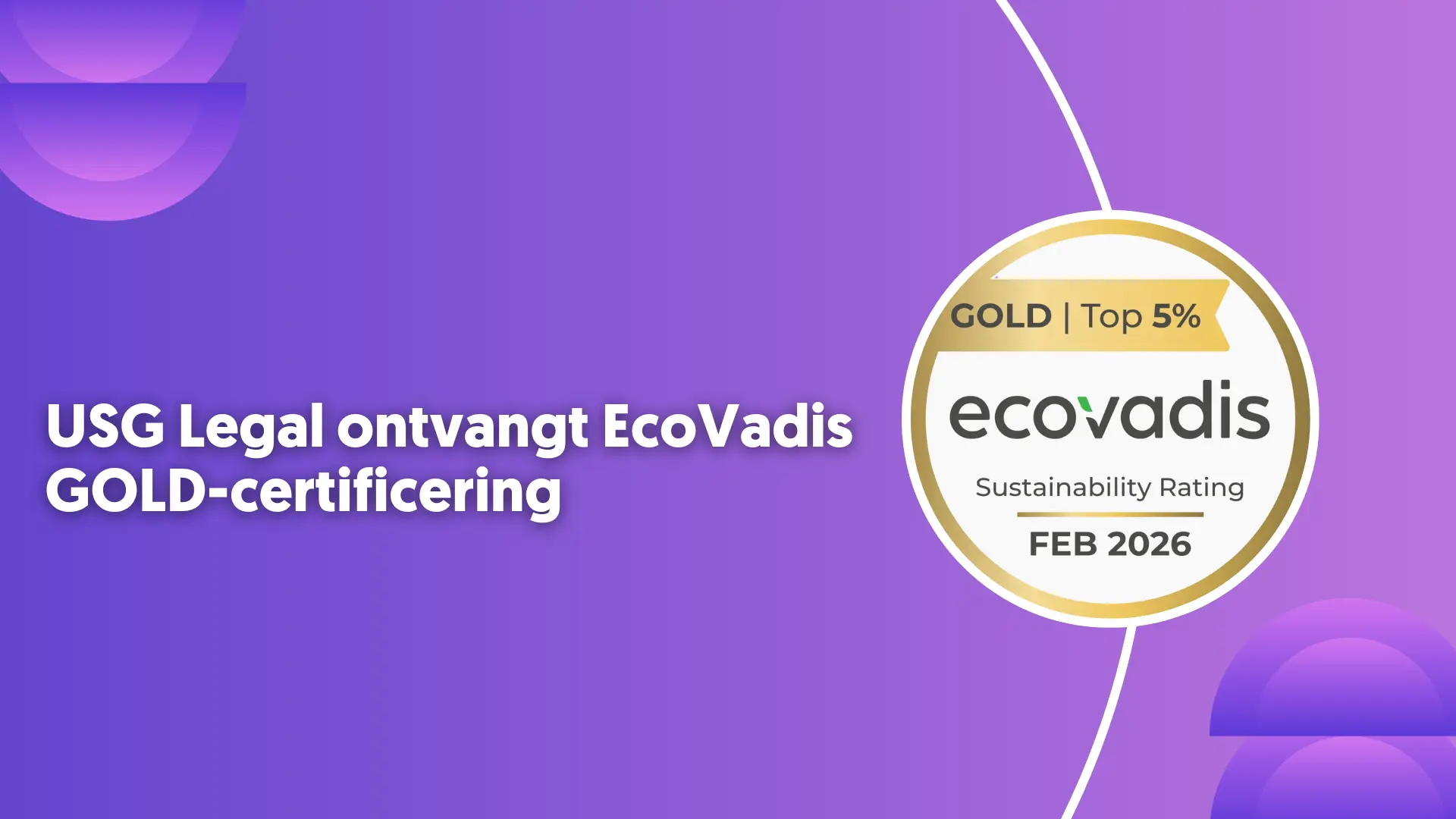 USG Legal ontvangt EcoVadis GOLD-certificering

GOLD | Top 5%

ecovadis

Sustainability Rating

FEB 2026